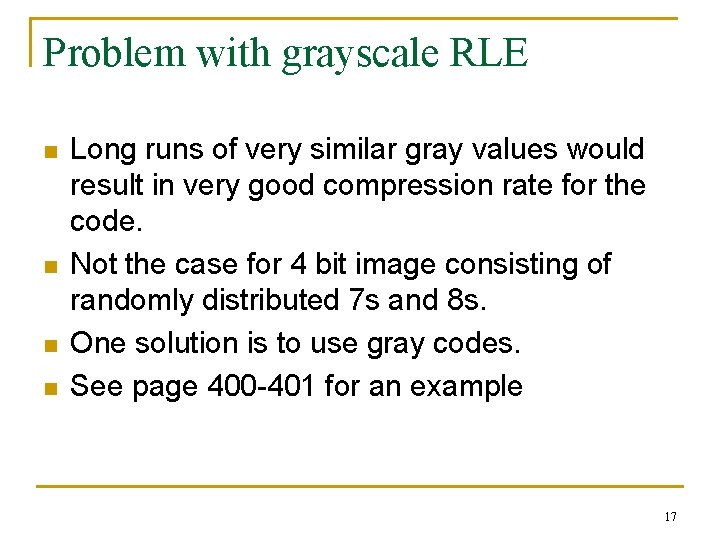 Problem with grayscale RLE

- Long runs of very similar gray values would result in very good compression rate for the code.
- Not the case for 4 bit image consisting of randomly distributed 7s and 8s.
- One solution is to use gray codes.
- See page 400-401 for an example

17